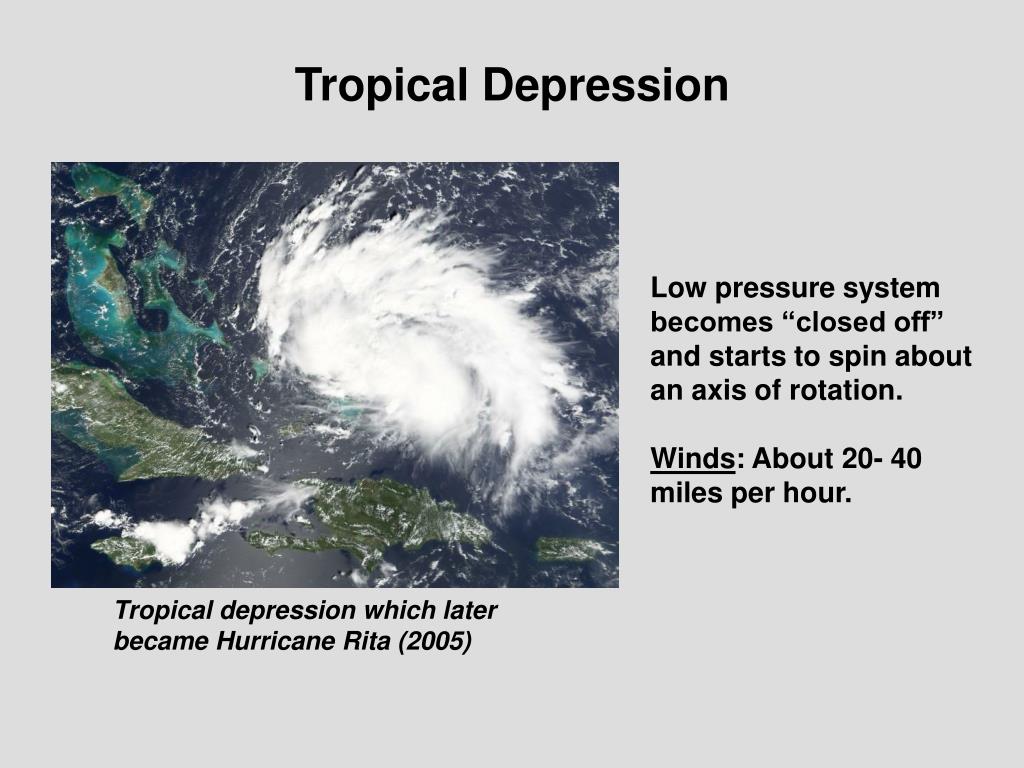 Tropical Depression

Low pressure system becomes “closed off” and starts to spin about an axis of rotation.

Winds: About 20- 40 miles per hour.

Tropical depression which later became Hurricane Rita (2005)